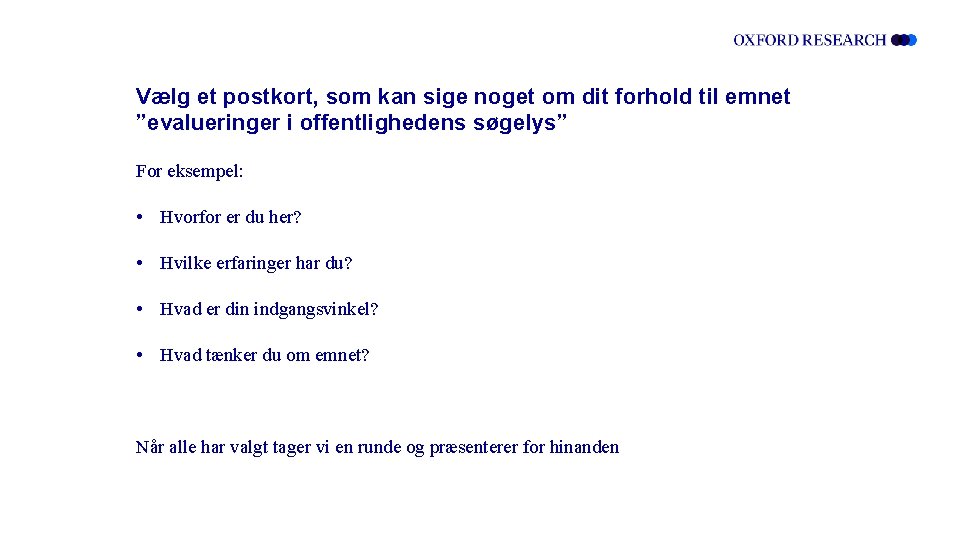 OXFORD RESEARCH

Vælg et postkort, som kan sige noget om dit forhold til emnet ”evalueringer i offentlighedens søgelys”

For eksempel:

• Hvorfor er du her?

• Hvilke erfaringer har du?

• Hvad er din indgangsvinkel?

• Hvad tænker du om emnet?

Når alle har valgt tager vi en runde og præsenterer for hinanden